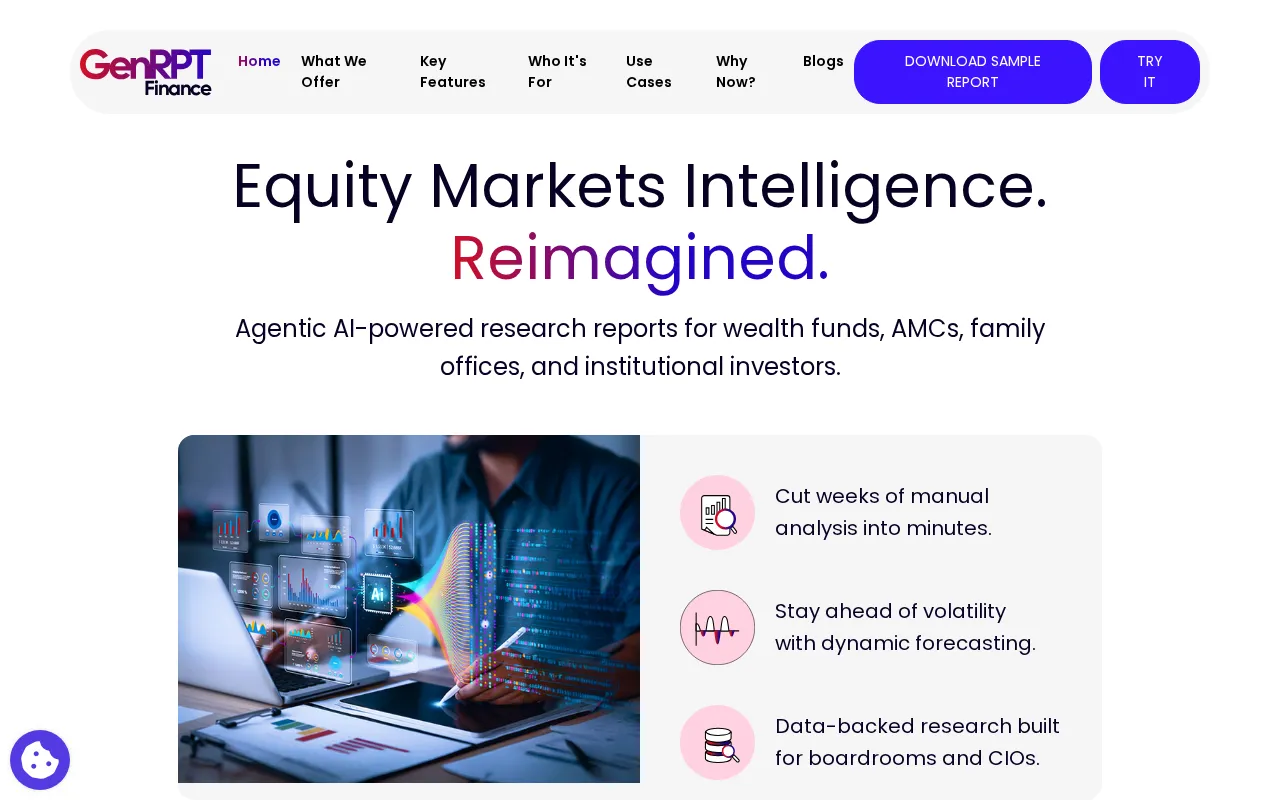 GenRPT Finance

Home What We Offer Key Features Who It's For Use Cases Why Now? Blogs DOWNLOAD SAMPLE REPORT TRY IT

Equity Markets Intelligence. Reimagined.

Agentic AI-powered research reports for wealth funds, AMCs, family offices, and institutional investors.

Ai

Cut weeks of manual analysis into minutes.

Stay ahead of volatility with dynamic forecasting.

Data-backed research built for boardrooms and CIOs.